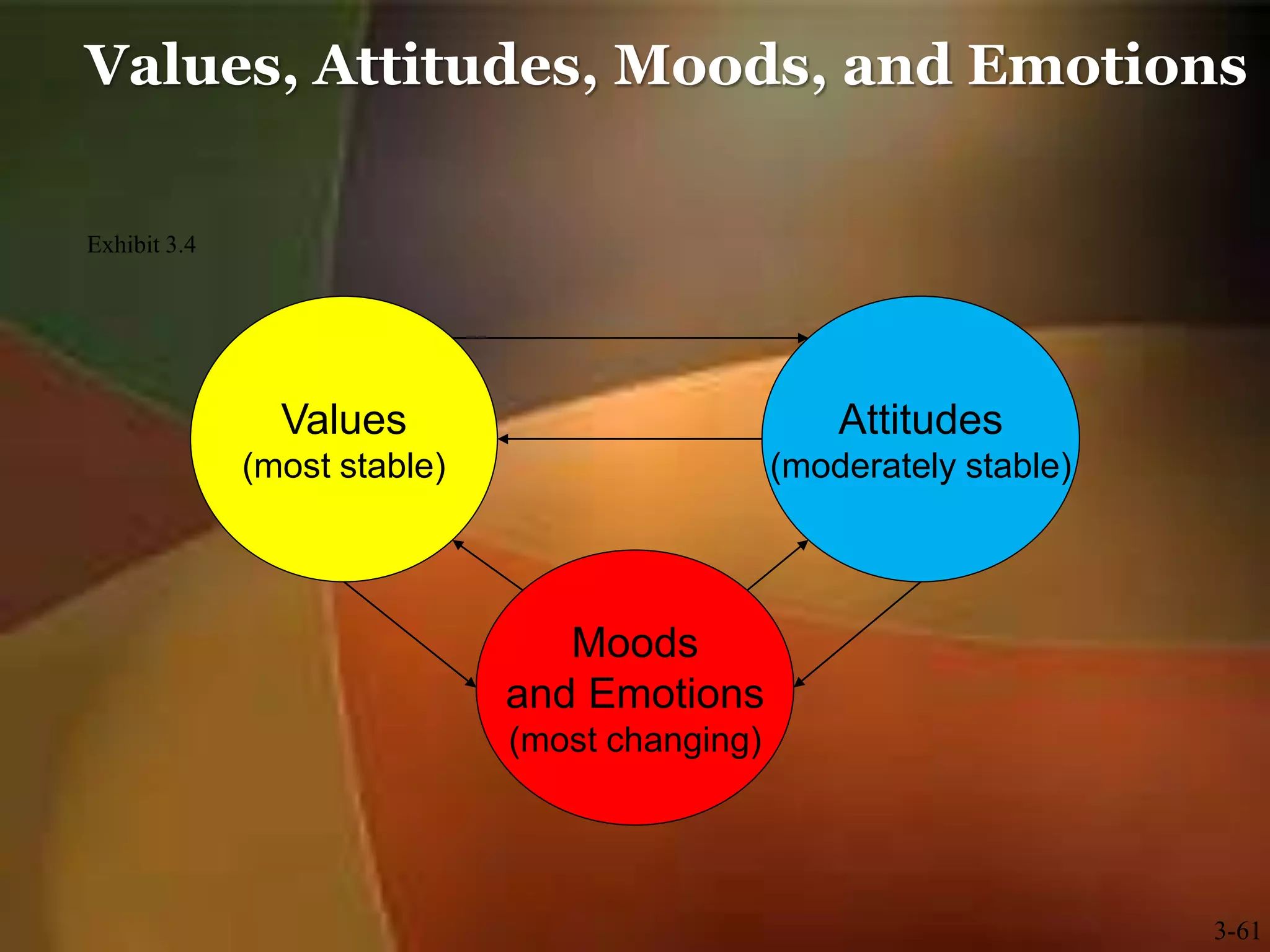 Values, Attitudes, Moods, and Emotions

Exhibit 3.4

Values
(most stable)

Attitudes
(moderately stable)

Moods
and Emotions
(most changing)

3-61